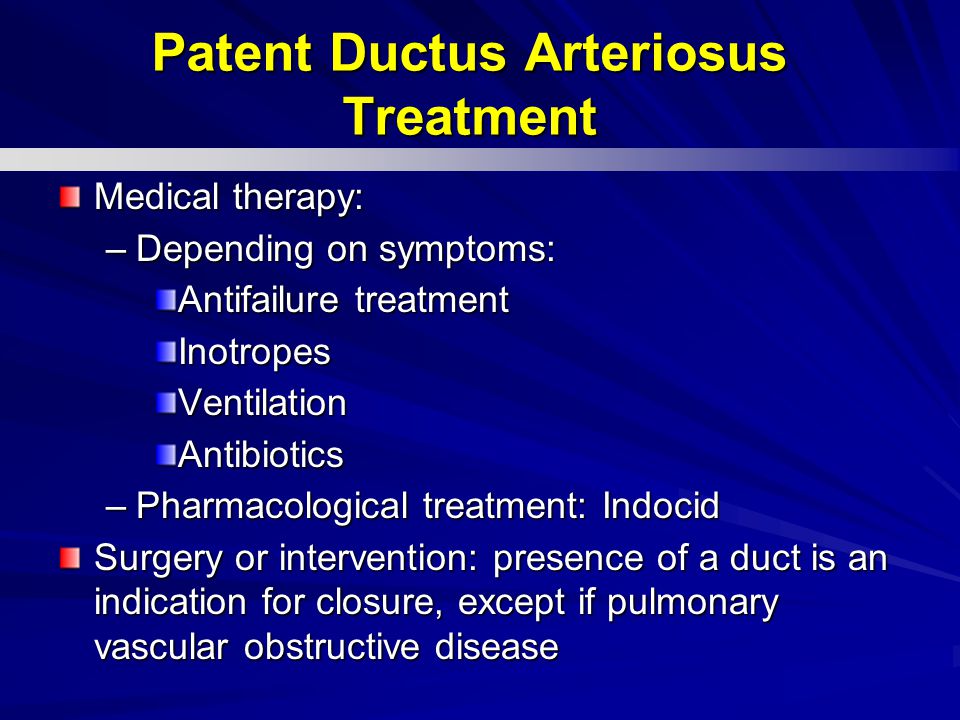 Patent Ductus Arteriosus Treatment

Medical therapy:
– Depending on symptoms:
Antifailure treatment
Inotropes
Ventilation
Antibiotics
– Pharmacological treatment: Indocid

Surgery or intervention: presence of a duct is an indication for closure, except if pulmonary vascular obstructive disease